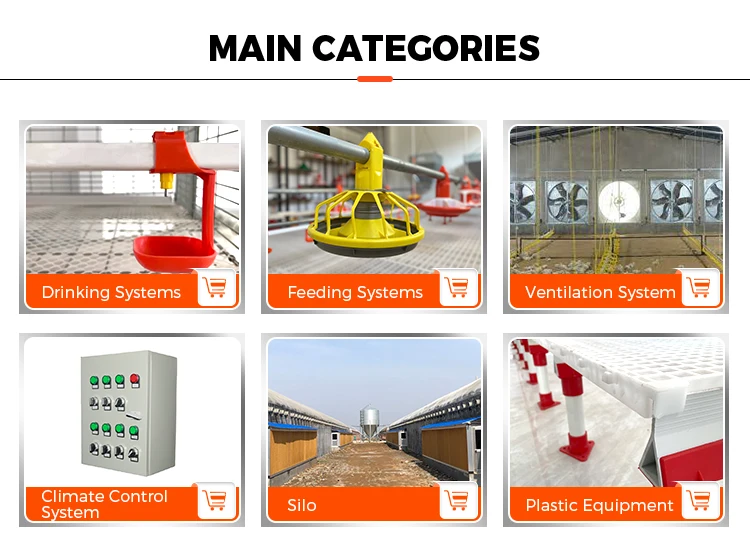 MAIN CATEGORIES

Drinking Systems

Feeding Systems

Ventilation System

Climate Control System

Silo

Plastic Equipment